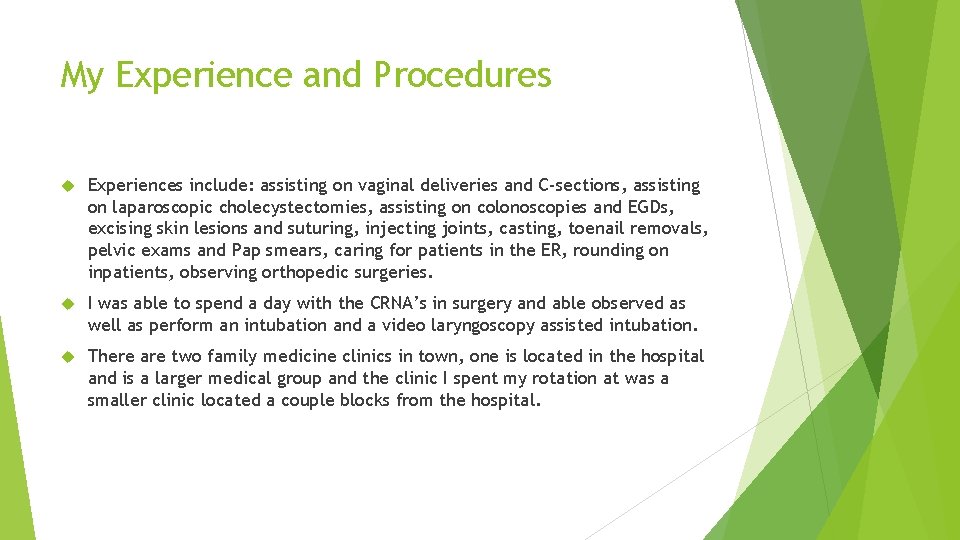 My Experience and Procedures

Experiences include: assisting on vaginal deliveries and C-sections, assisting on laparoscopic cholecystectomies, assisting on colonoscopies and EGDs, excising skin lesions and suturing, injecting joints, casting, toenail removals, pelvic exams and Pap smears, caring for patients in the ER, rounding on inpatients, observing orthopedic surgeries.

I was able to spend a day with the CRNA's in surgery and able observed as well as perform an intubation and a video laryngoscopy assisted intubation.

There are two family medicine clinics in town, one is located in the hospital and is a larger medical group and the clinic I spent my rotation at was a smaller clinic located a couple blocks from the hospital.